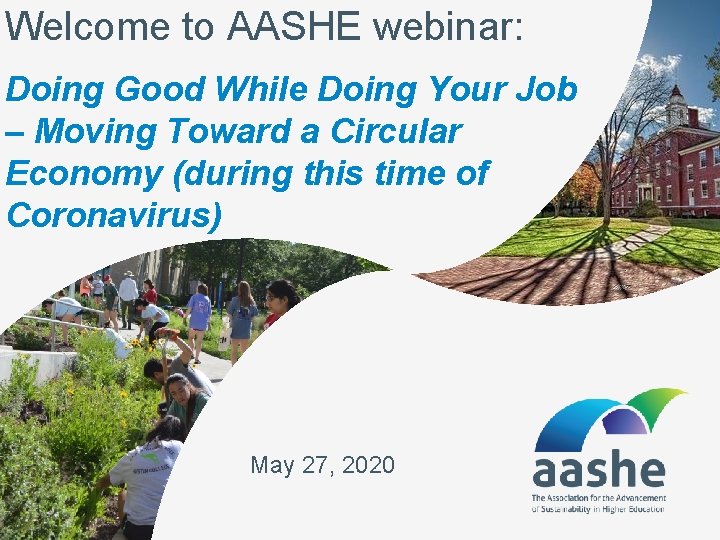 Welcome to AASHE webinar:

Doing Good While Doing Your Job – Moving Toward a Circular Economy (during this time of Coronavirus)

May 27, 2020

aashe
The Association for the Advancement of Sustainability in Higher Education